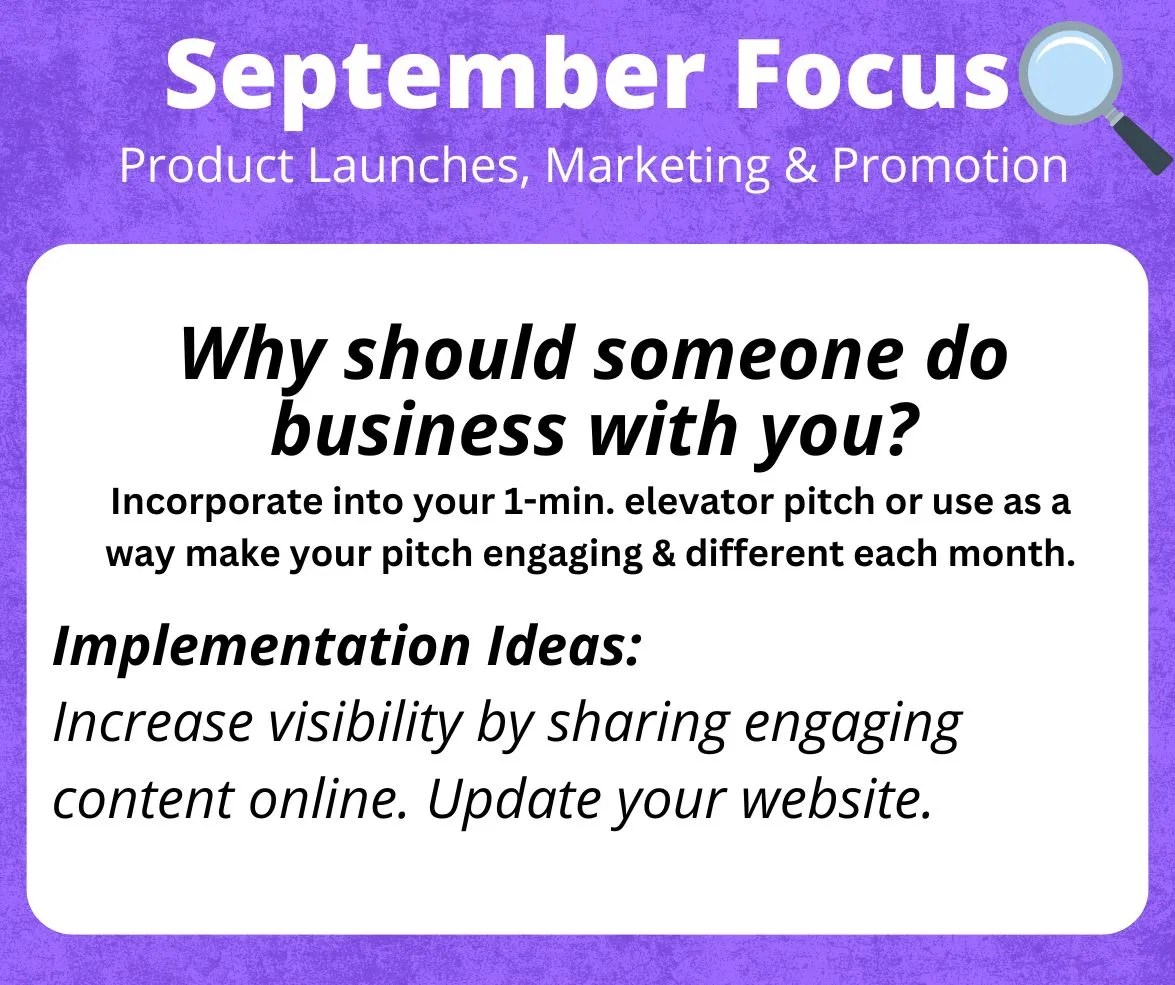 September Focus
Product Launches, Marketing & Promotion

Why should someone do business with you?
Incorporate into your 1-min. elevator pitch or use as a way make your pitch engaging & different each month.

Implementation Ideas:
Increase visibility by sharing engaging content online. Update your website.